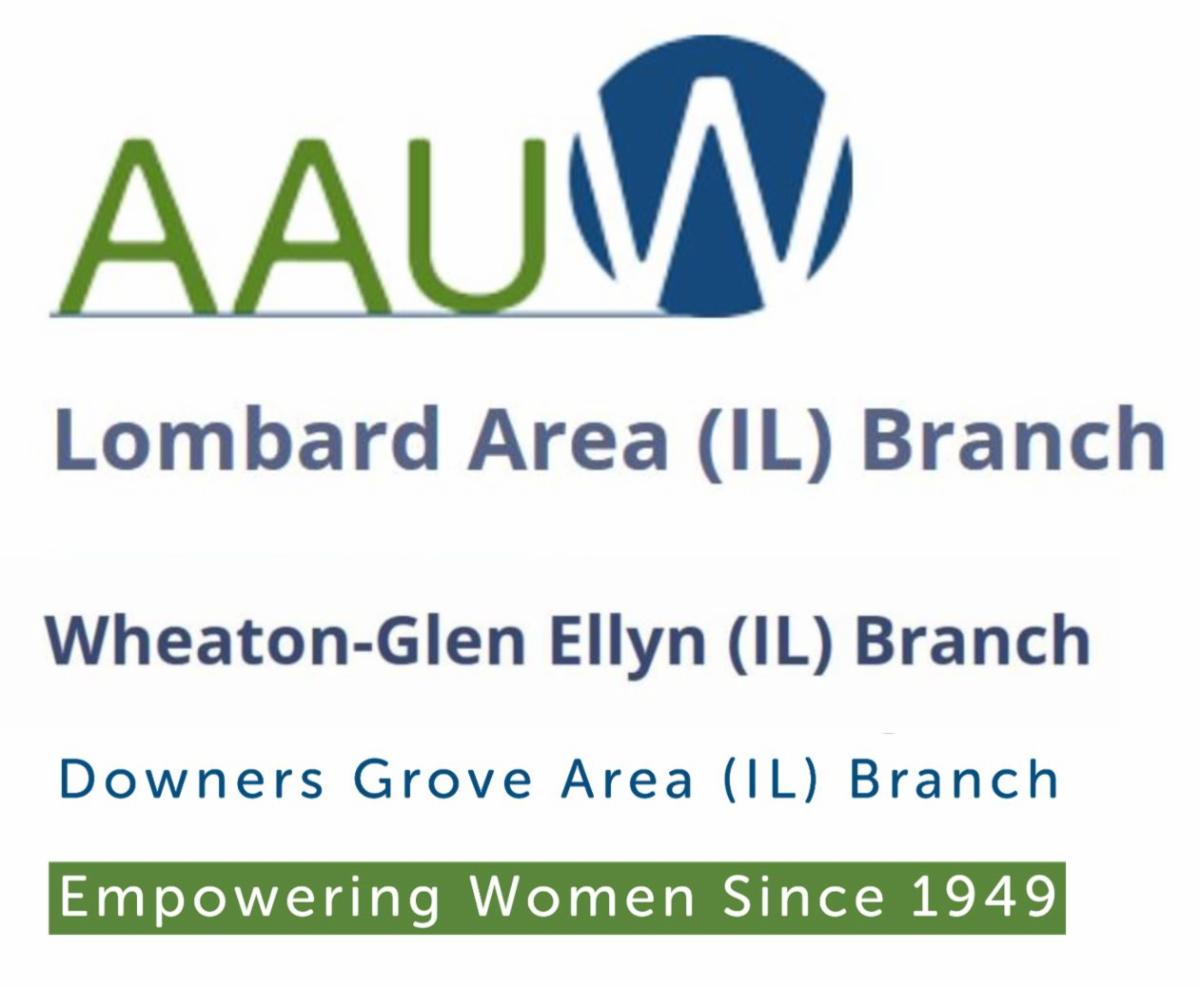 AAUW

Lombard Area (IL) Branch

Wheaton-Glen Ellyn (IL) Branch

Downers Grove Area (IL) Branch

Empowering Women Since 1949